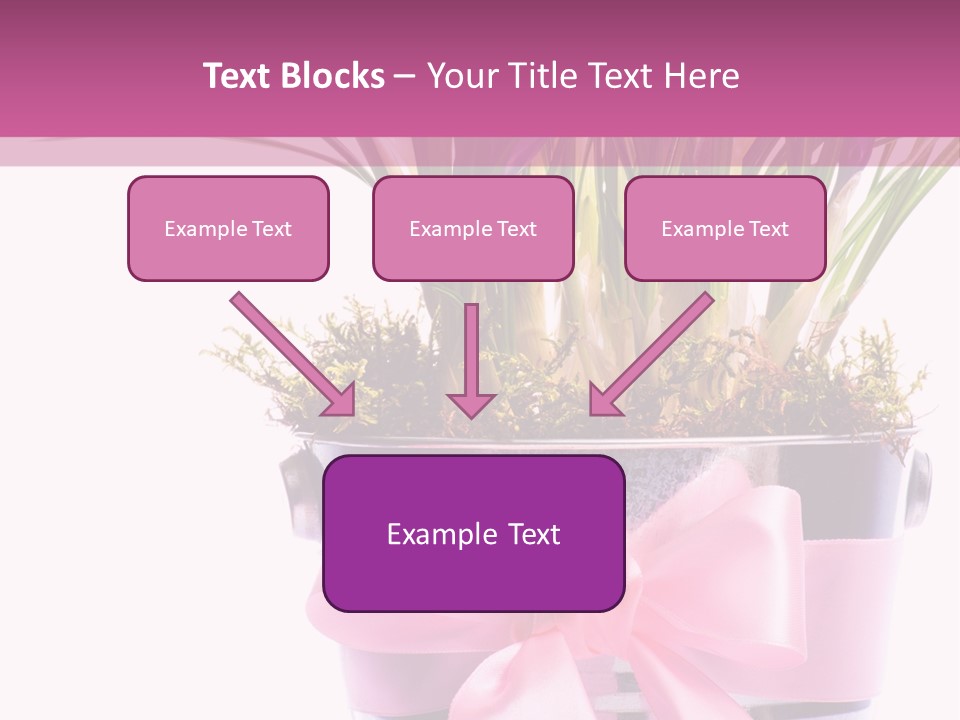 Text Blocks – Your Title Text Here

Example Text

Example Text

Example Text

Example Text